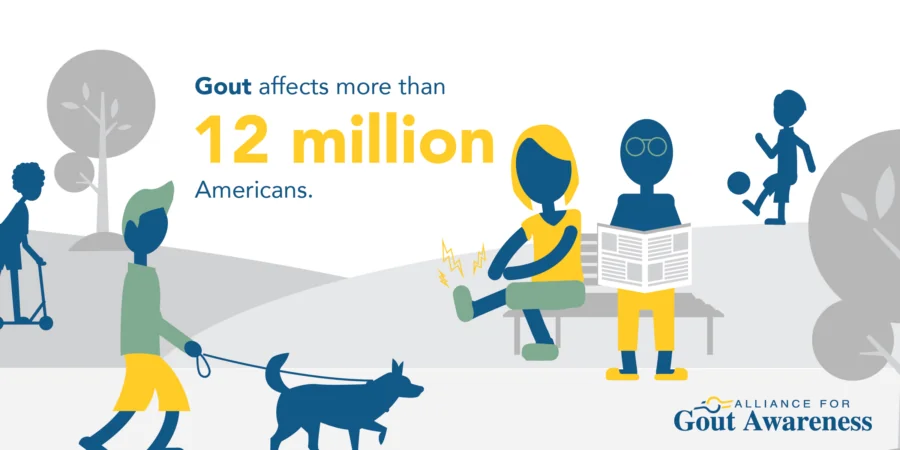 Gout affects more than
12 million
Americans.

ALLIANCE FOR
Gout Awareness